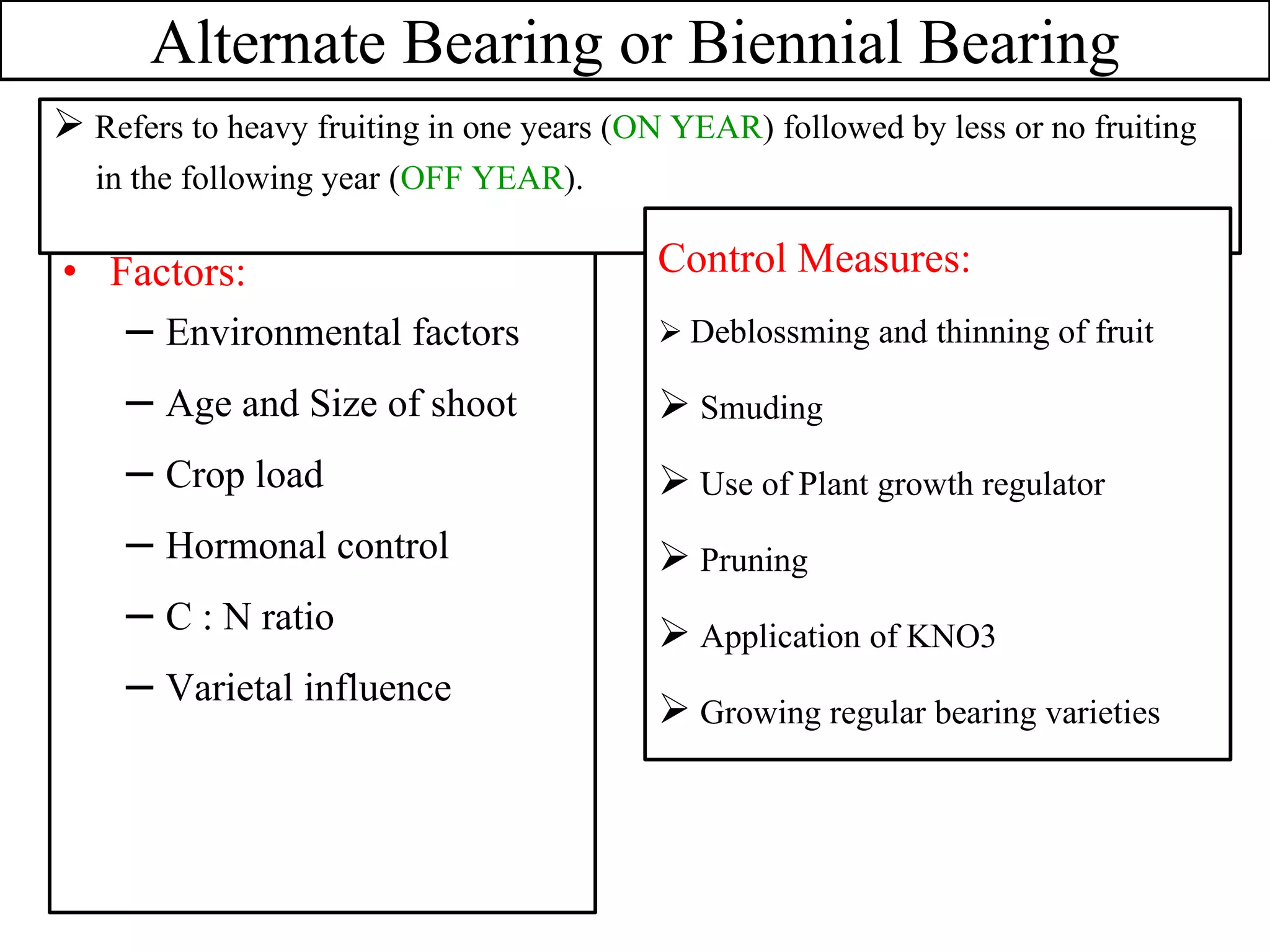 Alternate Bearing or Biennial Bearing

➢ Refers to heavy fruiting in one years (ON YEAR) followed by less or no fruiting in the following year (OFF YEAR).

• Factors:
– Environmental factors
– Age and Size of shoot
– Crop load
– Hormonal control
– C : N ratio
– Varietal influence

Control Measures:
➢ Deblossming and thinning of fruit
➢ Smuding
➢ Use of Plant growth regulator
➢ Pruning
➢ Application of KNO3
➢ Growing regular bearing varieties